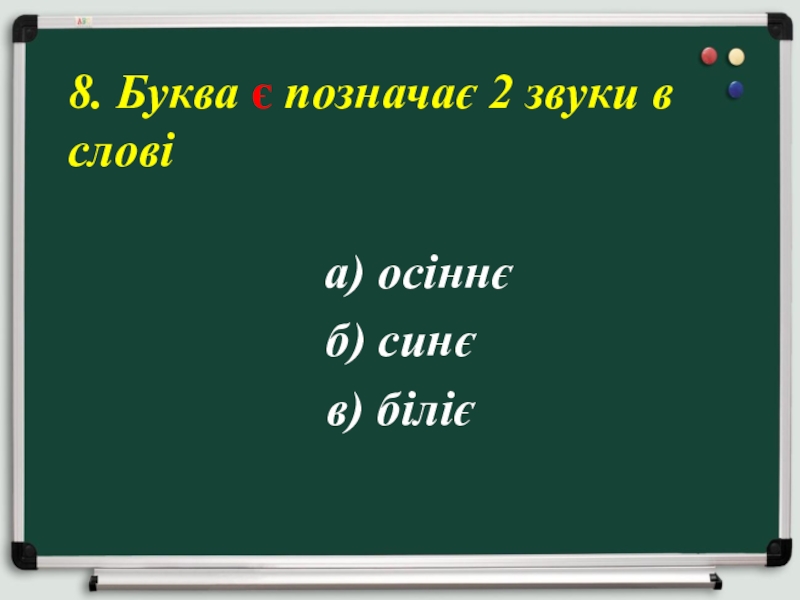 8. Буква є позначає 2 звуки в слові

а) осіннє

б) синє

в) біліє